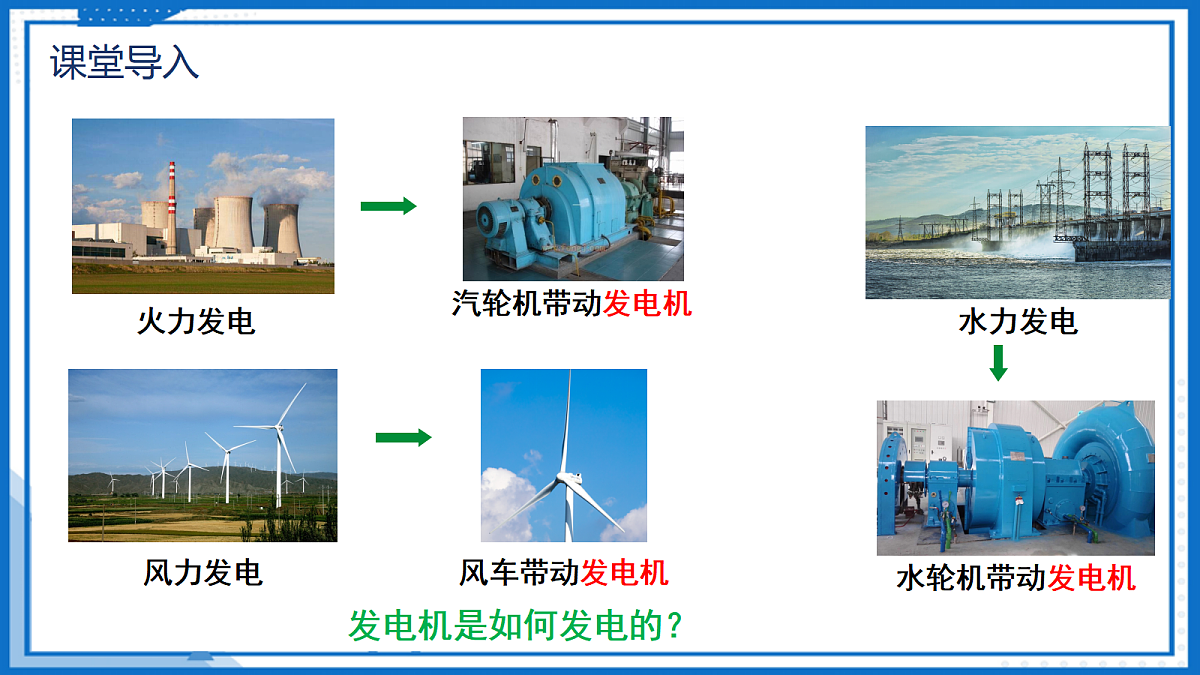 课堂导入

火力发电

汽轮机带动发电机

水力发电

风力发电

风车带动发电机

水轮机带动发电机

发电机是如何发电的？